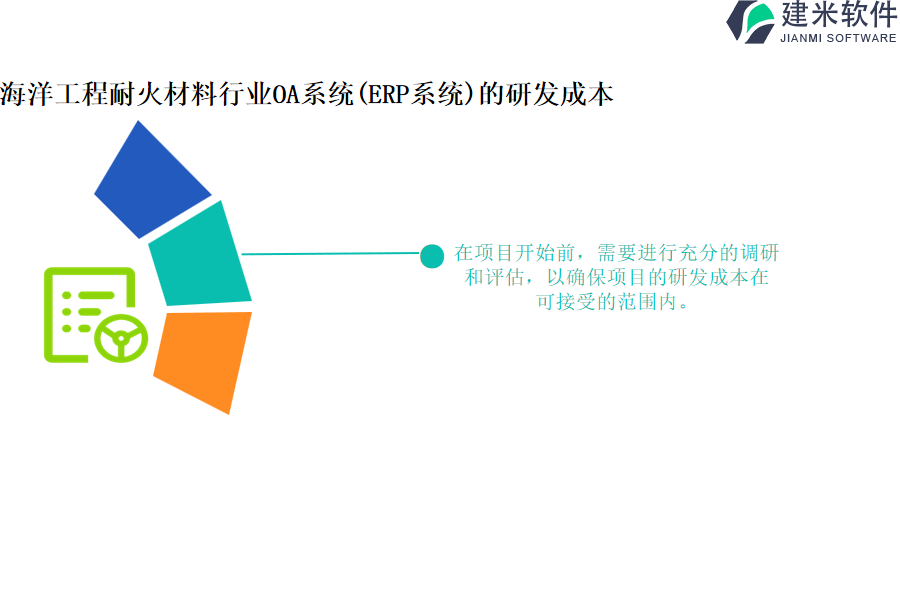 建米软件
JIANMI SOFTWARE

海洋工程耐火材料行业OA系统(ERP系统)的研发成本

在项目开始前，需要进行充分的调研和评估，以确保项目的研发成本在可接受的范围内。